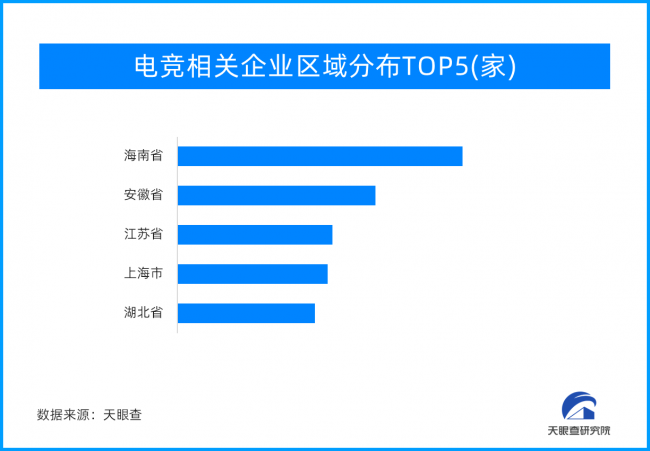 电竞相关企业区域分布TOP5(家)

海南省
安徽省
江苏省
上海市
湖北省

数据来源：天眼查

天眼查研究院